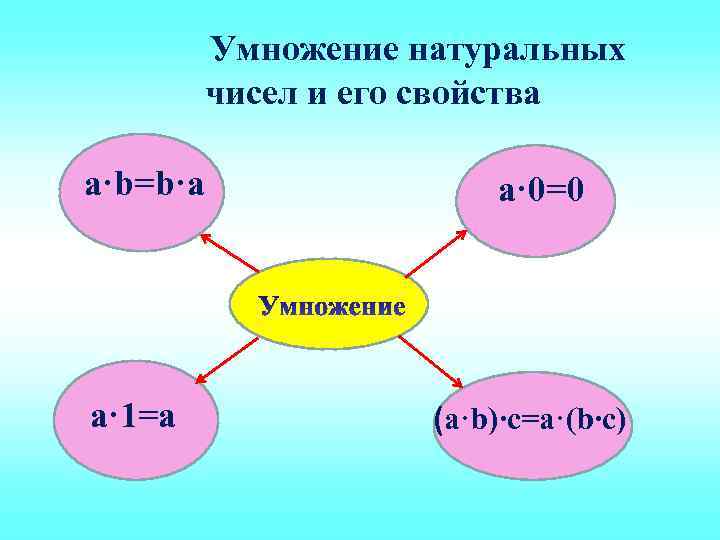 Умножение натуральных чисел и его свойства

$a \cdot b = b \cdot a$

$a \cdot 0 = 0$

Умножение

$a \cdot 1 = a$

$(a \cdot b) \cdot c = a \cdot (b \cdot c)$